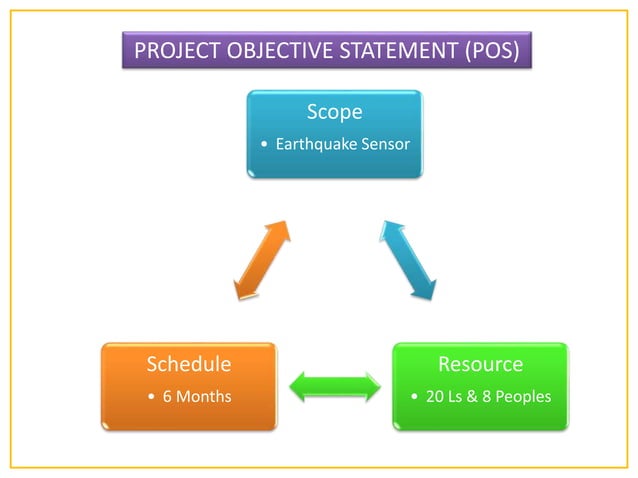 PROJECT OBJECTIVE STATEMENT (POS)

Scope
• Earthquake Sensor

Schedule
• 6 Months

Resource
• 20 Ls & 8 Peoples